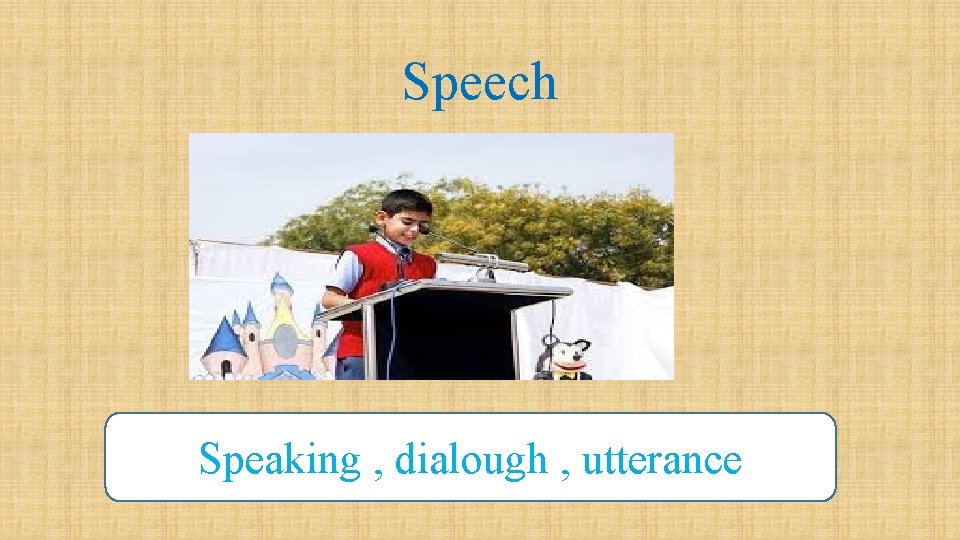 Speech

Speaking , dialough , utterance